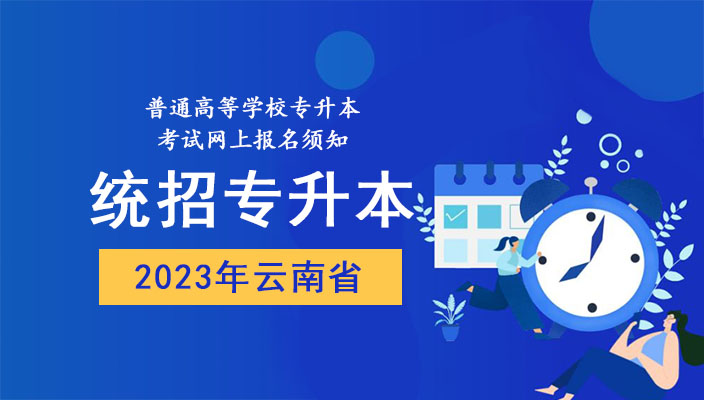 普通高等学校专升本
考试网上报名须知

统招专升本

2023年云南省